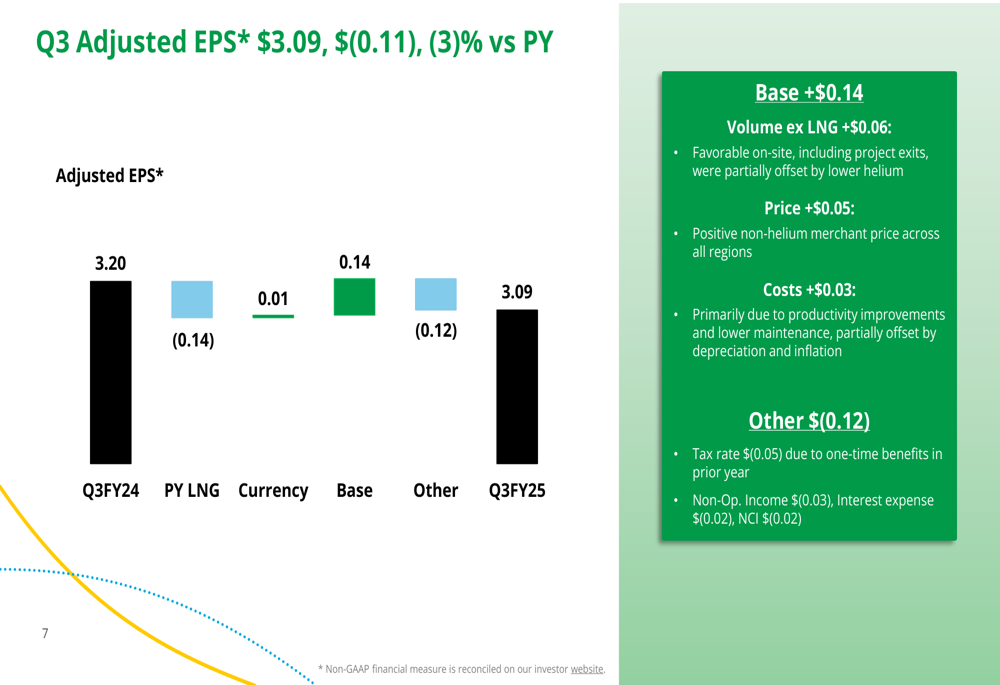 Q3 Adjusted EPS* \$3.09, \$(0.11), (3)% vs PY

Adjusted EPS*

3.20

(0.14)

0.01

0.14

(0.12)

3.09

Q3FY24 PY LNG Currency Base Other Q3FY25

Base +\$0.14

Volume ex LNG +\$0.06:

• Favorable on-site, including project exits, were partially offset by lower helium

Price +\$0.05:

• Positive non-helium merchant price across all regions

Costs +\$0.03:

• Primarily due to productivity improvements and lower maintenance, partially offset by depreciation and inflation

Other \$(0.12)

• Tax rate \$(0.05) due to one-time benefits in prior year

• Non-Op. Income \$(0.03), Interest expense \$(0.02), NCI \$(0.02)

7

* Non-GAAP financial measure is reconciled on our investor website.